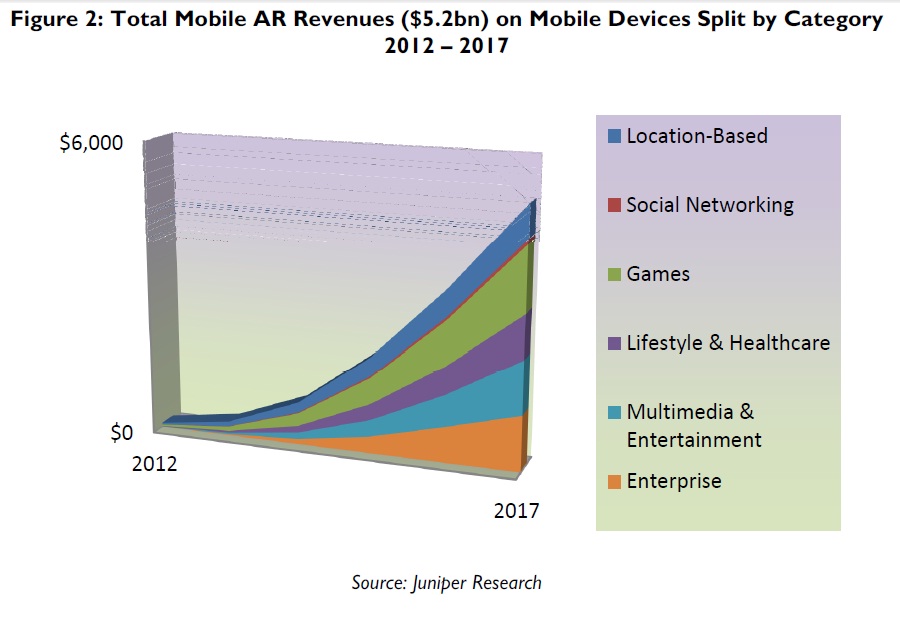 Figure 2: Total Mobile AR Revenues ($5.2bn) on Mobile Devices Split by Category 2012 – 2017

$6,000

$0

2012

2017

Location-Based

Social Networking

Games

Lifestyle & Healthcare

Multimedia & Entertainment

Enterprise

Source: Juniper Research